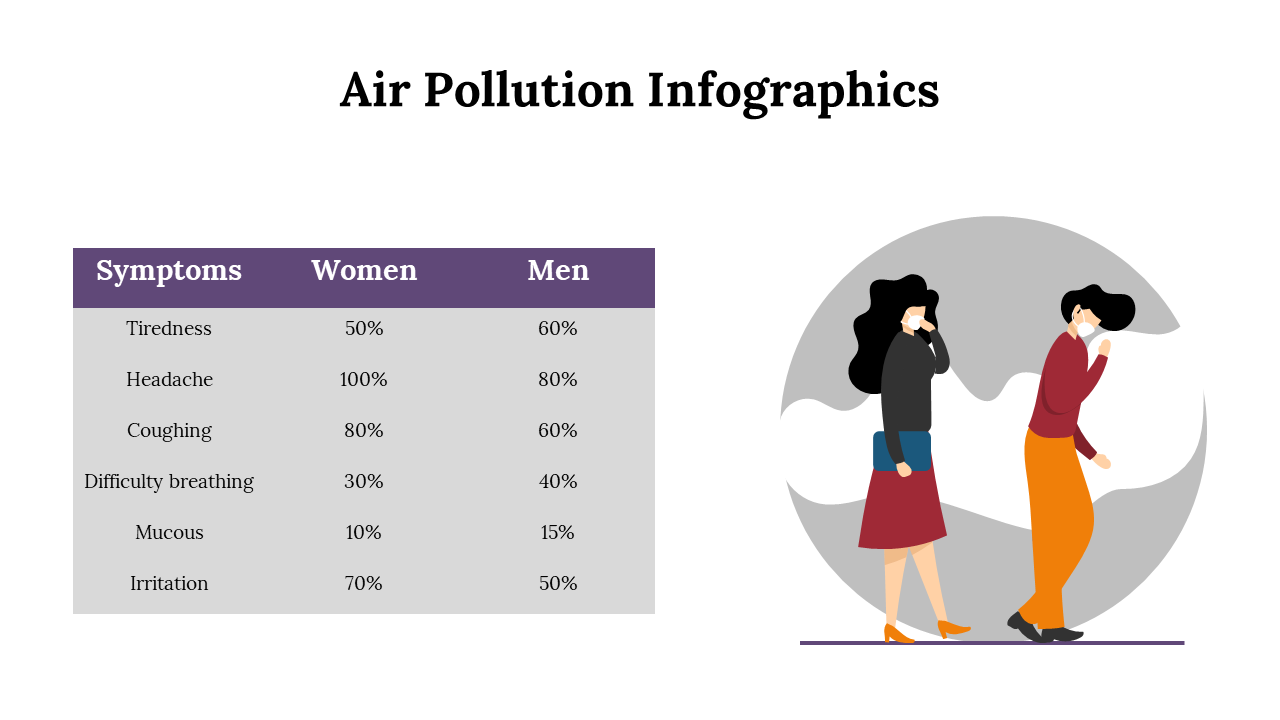 Air Pollution Infographics

| Symptoms | Women | Men |
|---|---|---|
| Tiredness | 50% | 60% |
| Headache | 100% | 80% |
| Coughing | 80% | 60% |
| Difficulty breathing | 30% | 40% |
| Mucous | 10% | 15% |
| Irritation | 70% | 50% |